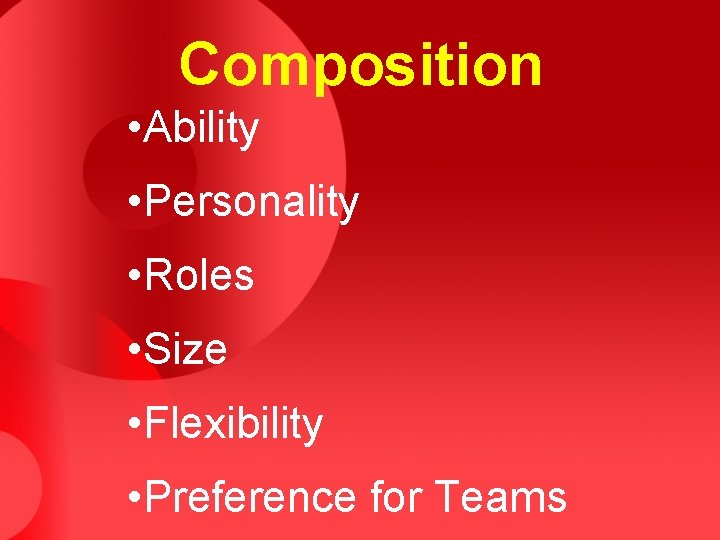 Composition

•Ability

•Personality

•Roles

•Size

•Flexibility

•Preference for Teams